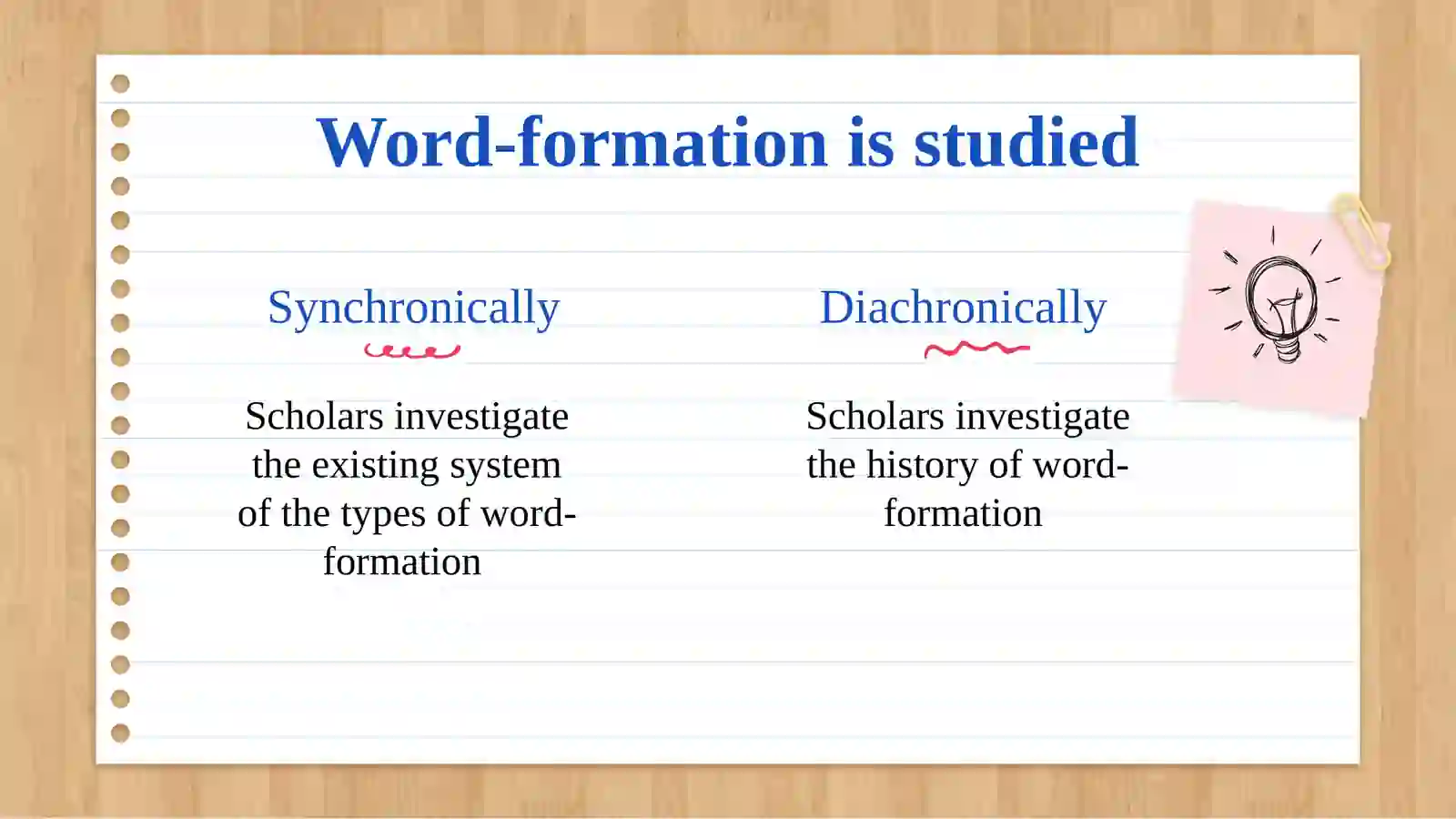 Word-formation is studied

Synchronically

Scholars investigate the existing system of the types of word-formation

Diachronically

Scholars investigate the history of word-formation